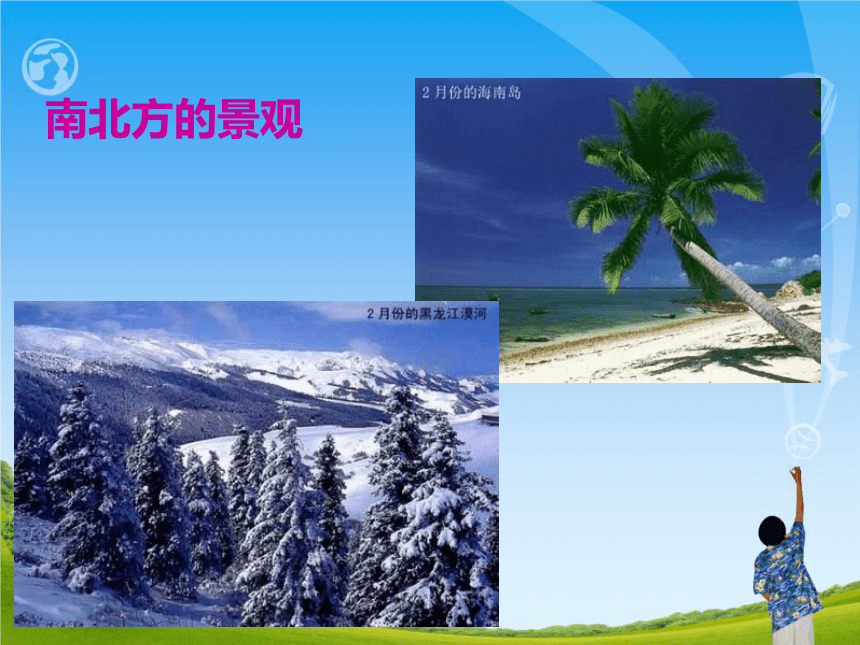 南北方的景观

2月份的海南岛

2月份的黑龙江漠河